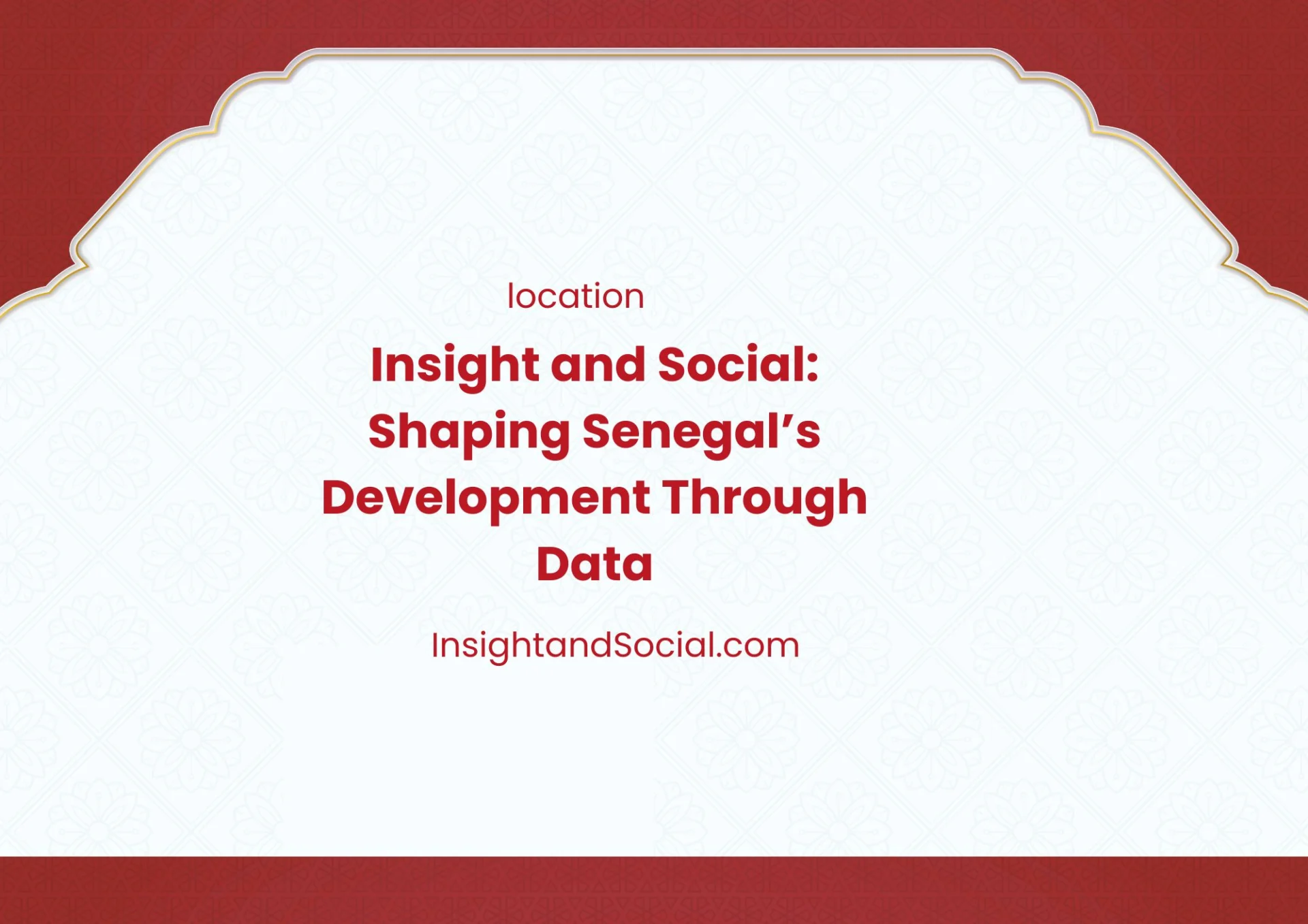 location

Insight and Social: Shaping Senegal’s Development Through Data

InsightandSocial.com